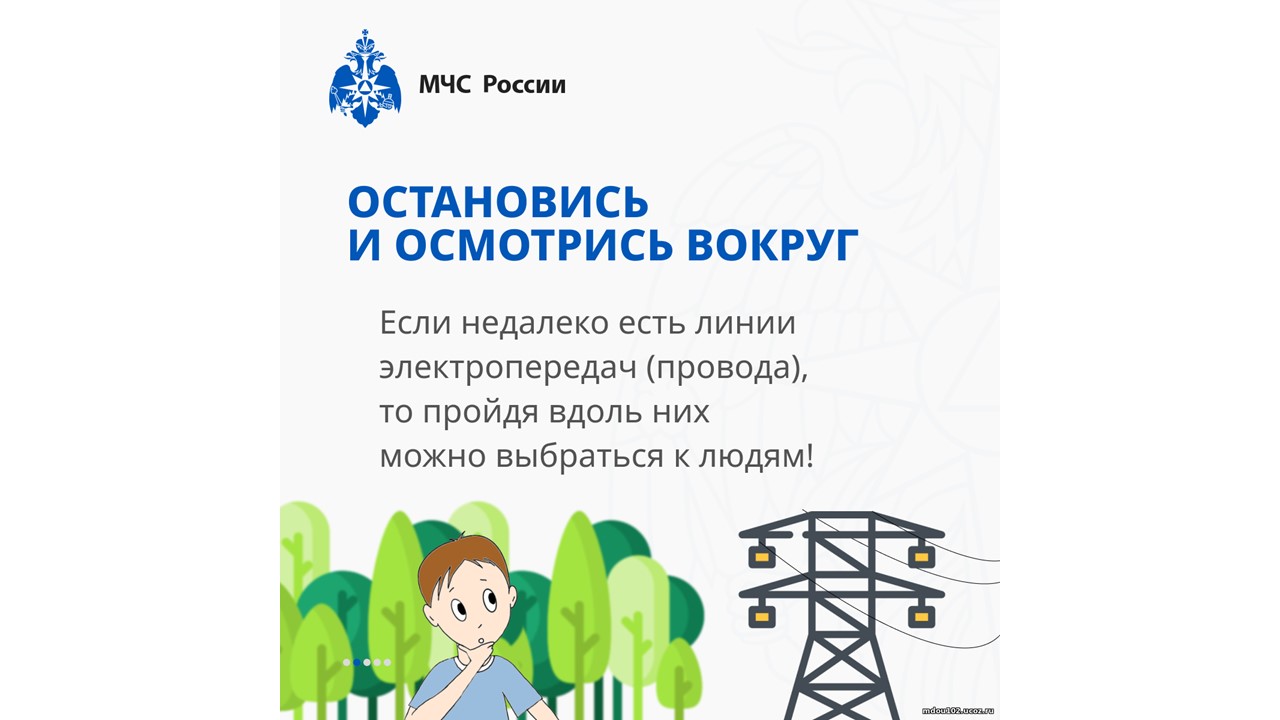 МЧС России

ОСТАНОВИСЬ
И ОСМОТРИСЬ ВОКРУГ

Если недалеко есть линии электропередач (провода), то пройдя вдоль них можно выбраться к людям!

mdou102.ucoz.ru